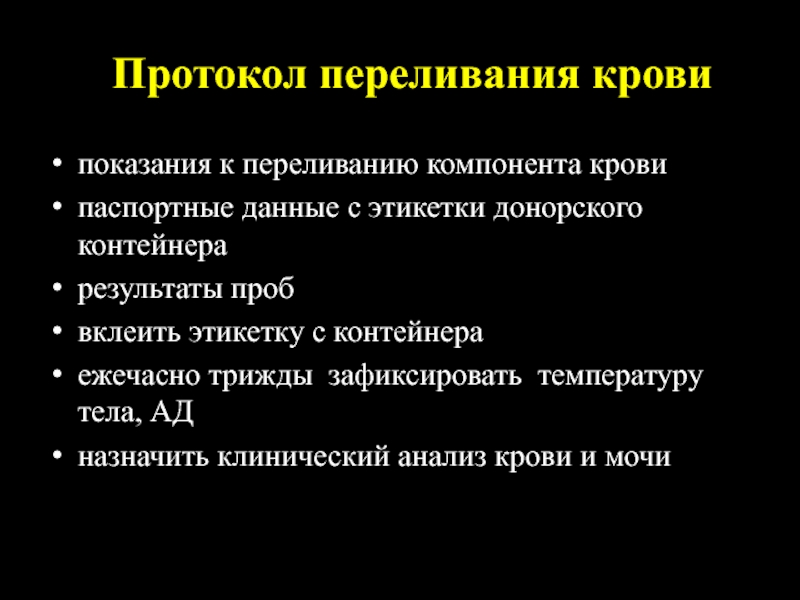 Протокол переливания крови

• показания к переливанию компонента крови
• паспортные данные с этикетки донорского контейнера
• результаты проб
• вклеить этикетку с контейнера
• ежечасно трижды зафиксировать температуру тела, АД
• назначить клинический анализ крови и мочи